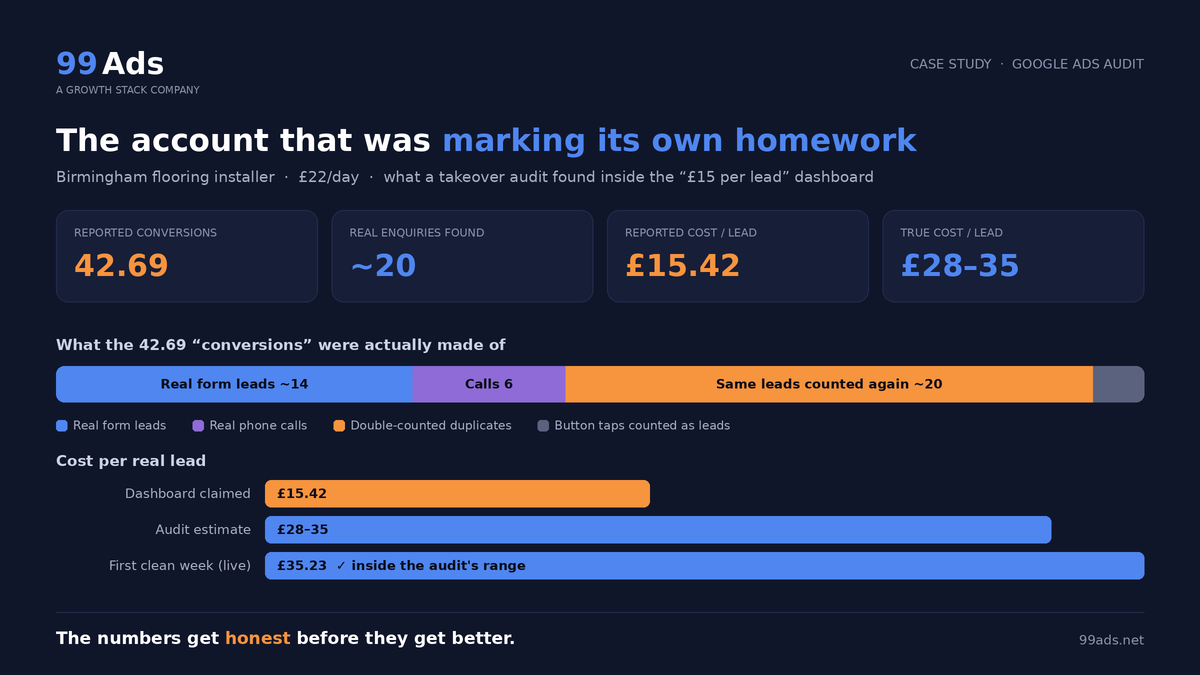 99 Ads
A GROWTH STACK COMPANY

CASE STUDY · GOOGLE ADS AUDIT

The account that was marking its own homework

Birmingham flooring installer · £22/day · what a takeover audit found inside the “£15 per lead” dashboard

REPORTED CONVERSIONS
42.69

REAL ENQUIRIES FOUND
~20

REPORTED COST / LEAD
£15.42

TRUE COST / LEAD
£28–35

What the 42.69 “conversions” were actually made of

Real form leads ~14
Calls 6
Same leads counted again ~20

Real form leads
Real phone calls
Double-counted duplicates
Button taps counted as leads

Cost per real lead

Dashboard claimed £15.42
Audit estimate £28–35
First clean week (live) £35.23 ✓ inside the audit's range

The numbers get honest before they get better.

99ads.net